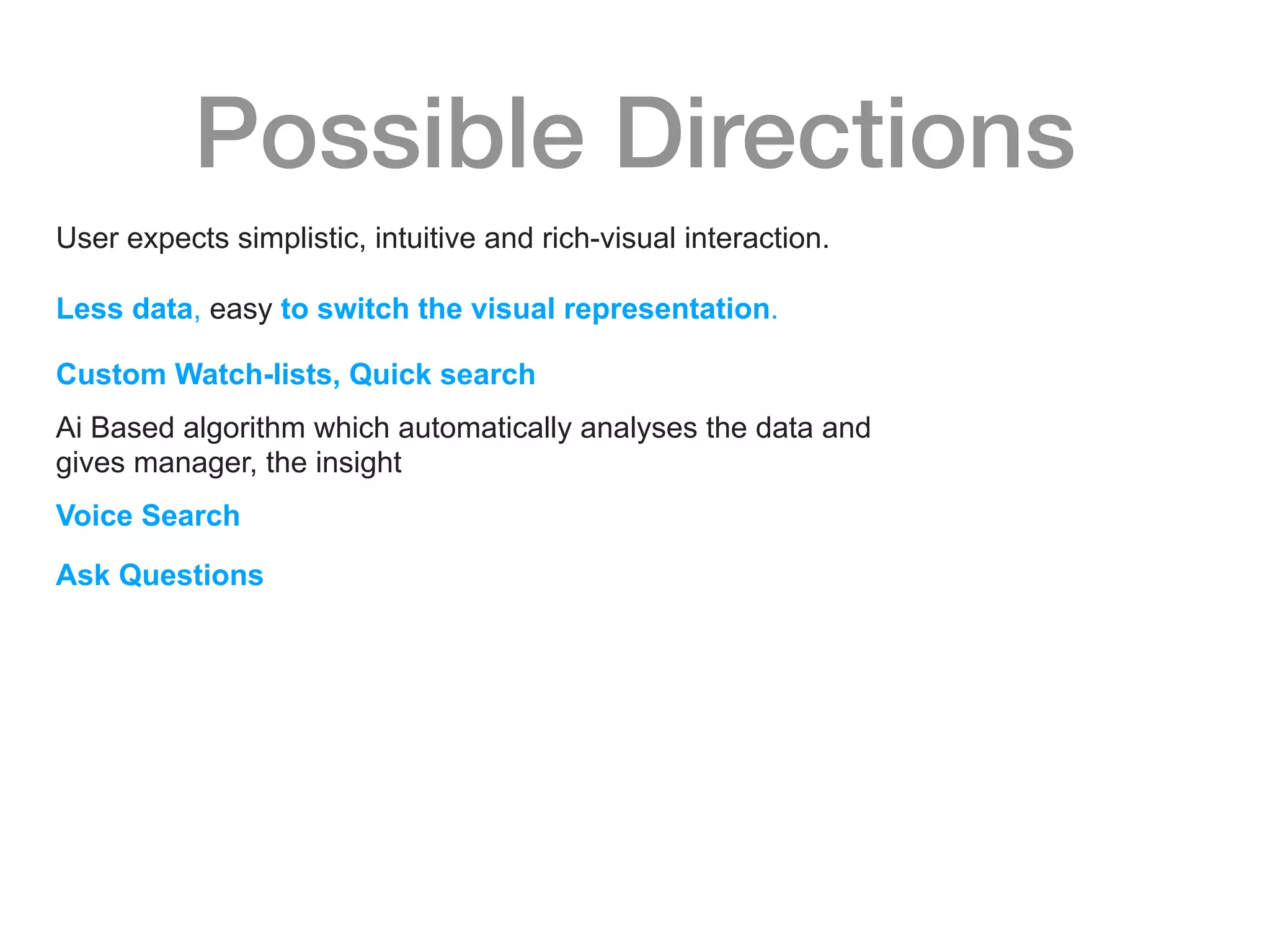 Possible Directions

User expects simplistic, intuitive and rich-visual interaction.

Less data, easy to switch the visual representation.

Custom Watch-lists, Quick search

Ai Based algorithm which automatically analyses the data and gives manager, the insight

Voice Search

Ask Questions